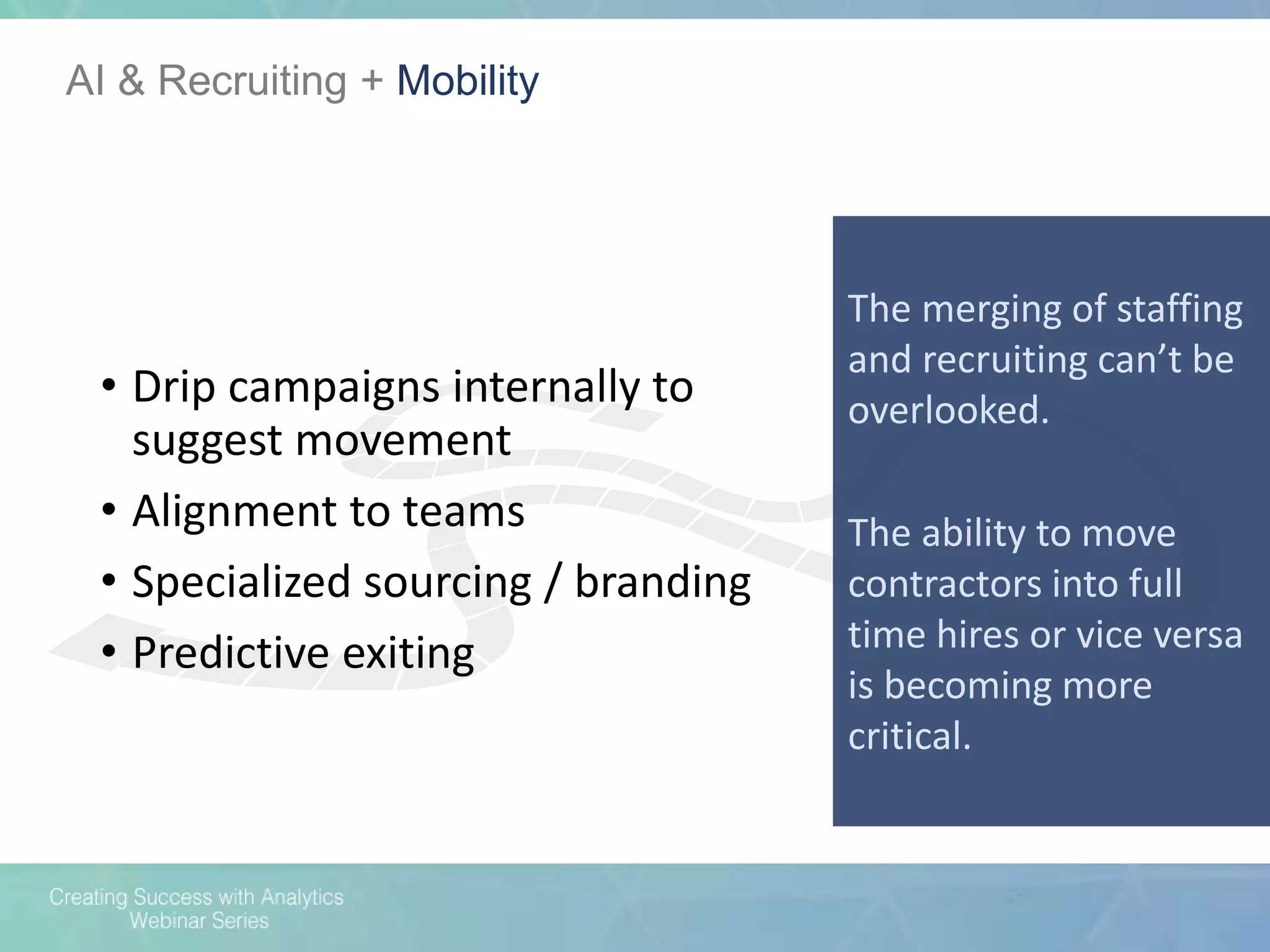 AI & Recruiting + Mobility

• Drip campaigns internally to suggest movement
• Alignment to teams
• Specialized sourcing / branding
• Predictive exiting

The merging of staffing and recruiting can’t be overlooked.

The ability to move contractors into full time hires or vice versa is becoming more critical.

Creating Success with Analytics
Webinar Series